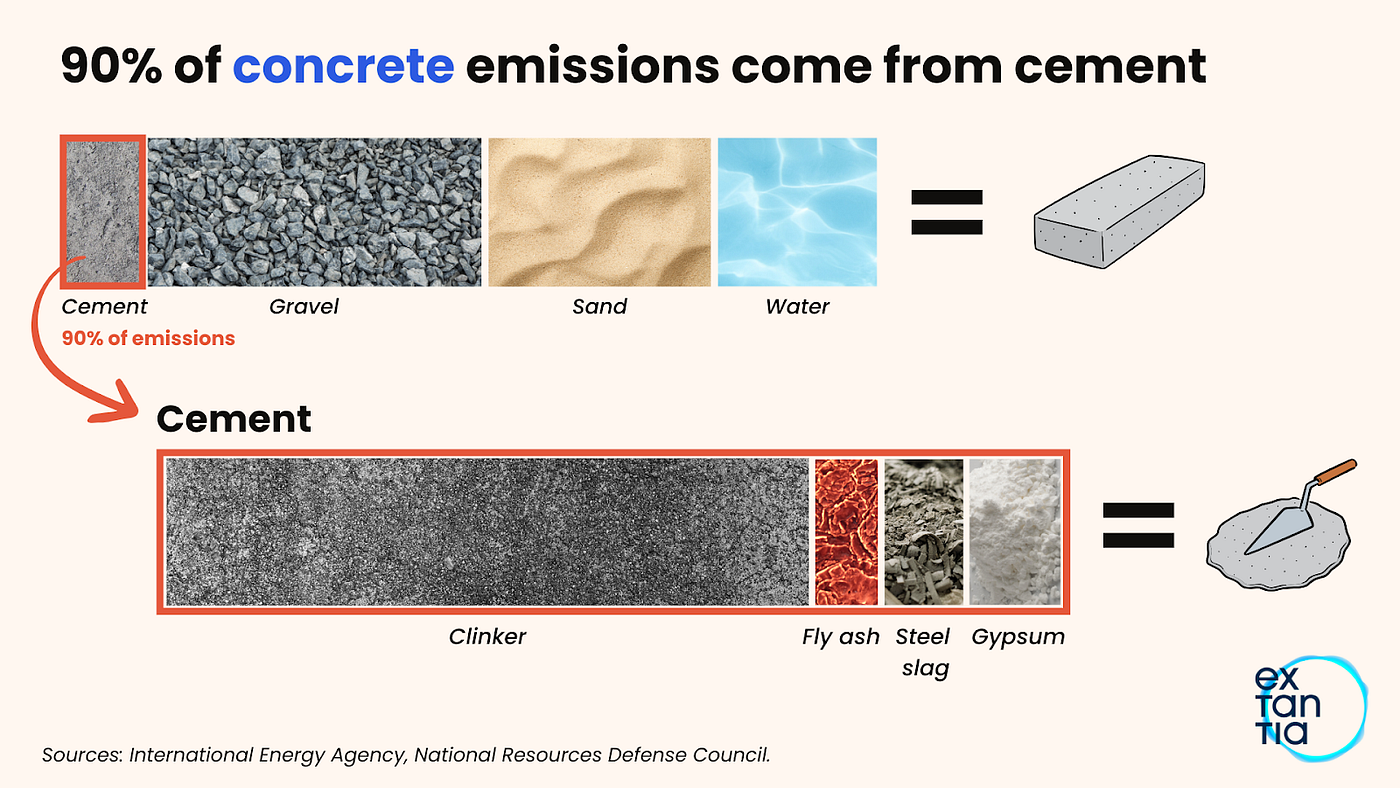 90% of concrete emissions come from cement

Cement
90% of emissions

Gravel

Sand

Water

=

Cement

Clinker

Fly ash

Steel slag

Gypsum

=

ex
tan
tia

Sources: International Energy Agency, National Resources Defense Council.